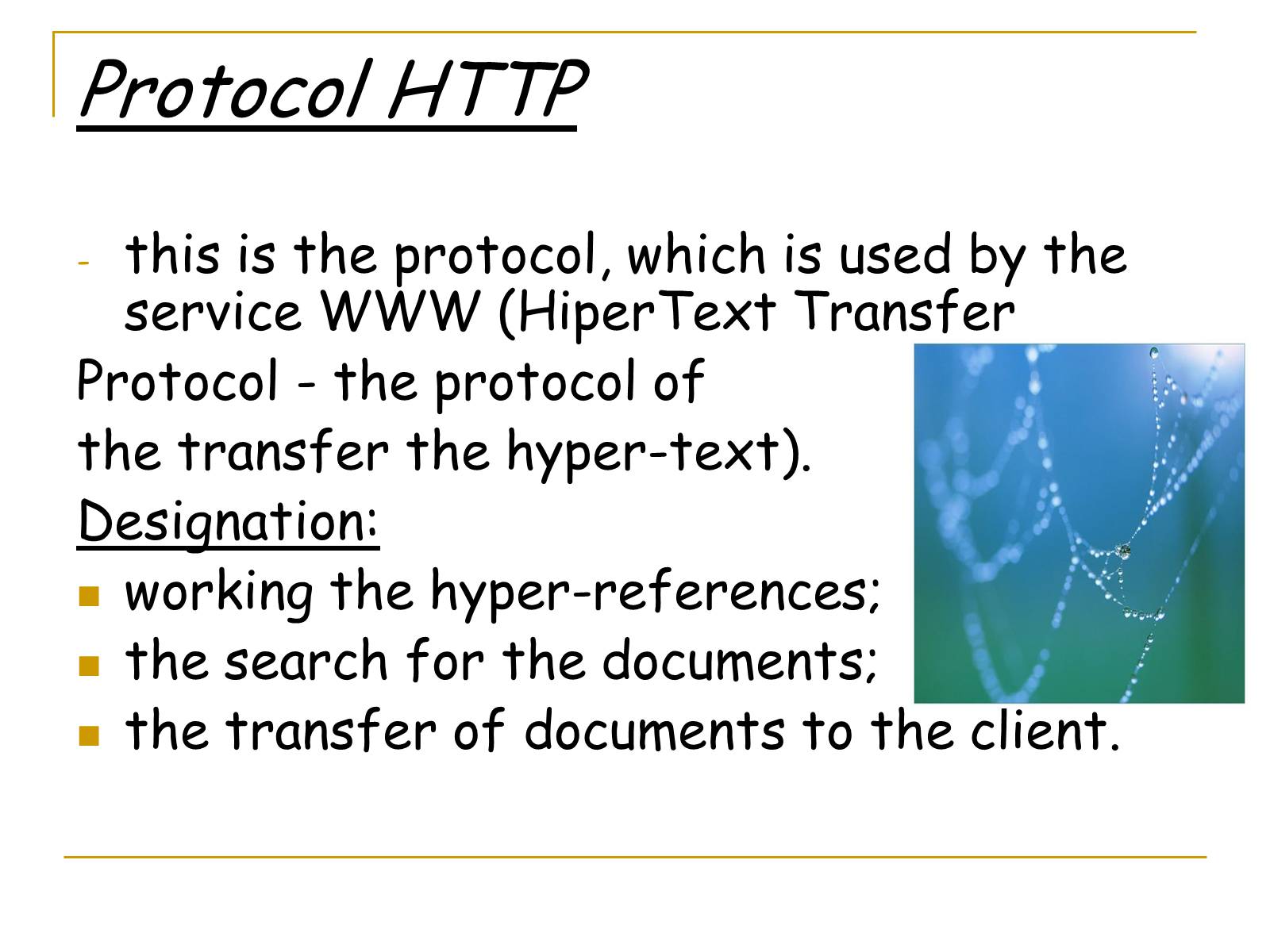 Protocol HTTP

- this is the protocol, which is used by the service WWW (HiperText Transfer

Protocol - the protocol of

the transfer the hyper-text).

Designation:

- working the hyper-references;
- the search for the documents;
- the transfer of documents to the client.